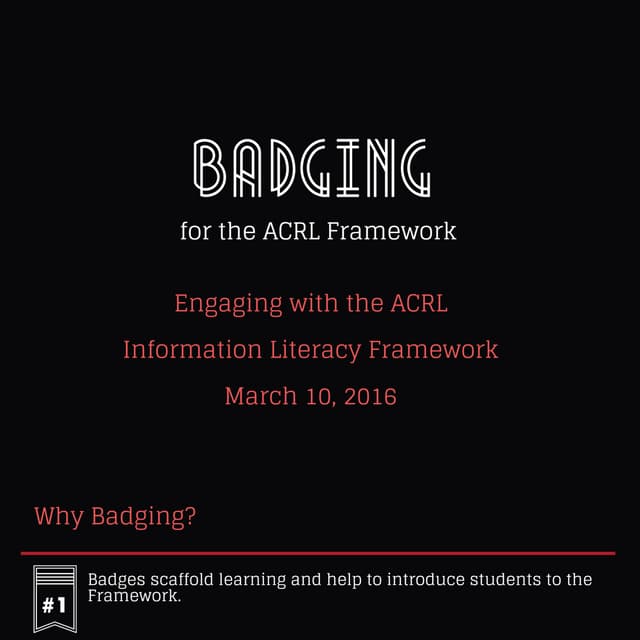 BADGING

for the ACRL Framework

Engaging with the ACRL

Information Literacy Framework

March 10, 2016

Why Badging?

#1

Badges scaffold learning and help to introduce students to the Framework.